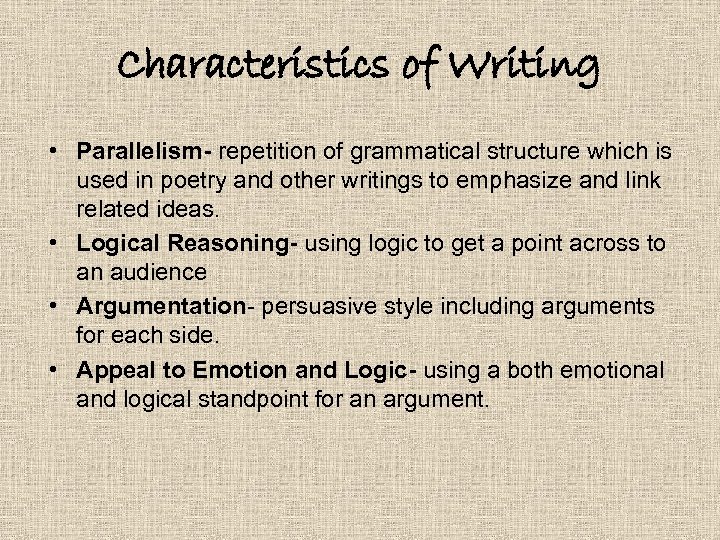 Characteristics of Writing

• Parallelism- repetition of grammatical structure which is used in poetry and other writings to emphasize and link related ideas.
• Logical Reasoning- using logic to get a point across to an audience
• Argumentation- persuasive style including arguments for each side.
• Appeal to Emotion and Logic- using a both emotional and logical standpoint for an argument.